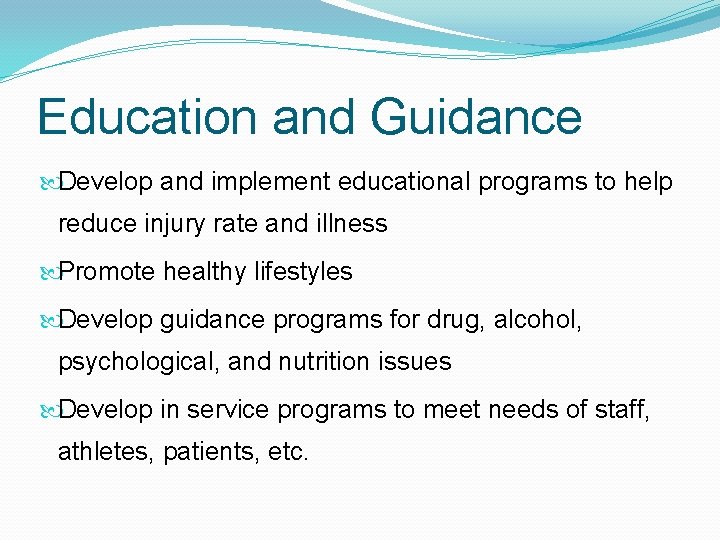 Education and Guidance

Develop and implement educational programs to help reduce injury rate and illness

Promote healthy lifestyles

Develop guidance programs for drug, alcohol, psychological, and nutrition issues

Develop in service programs to meet needs of staff, athletes, patients, etc.